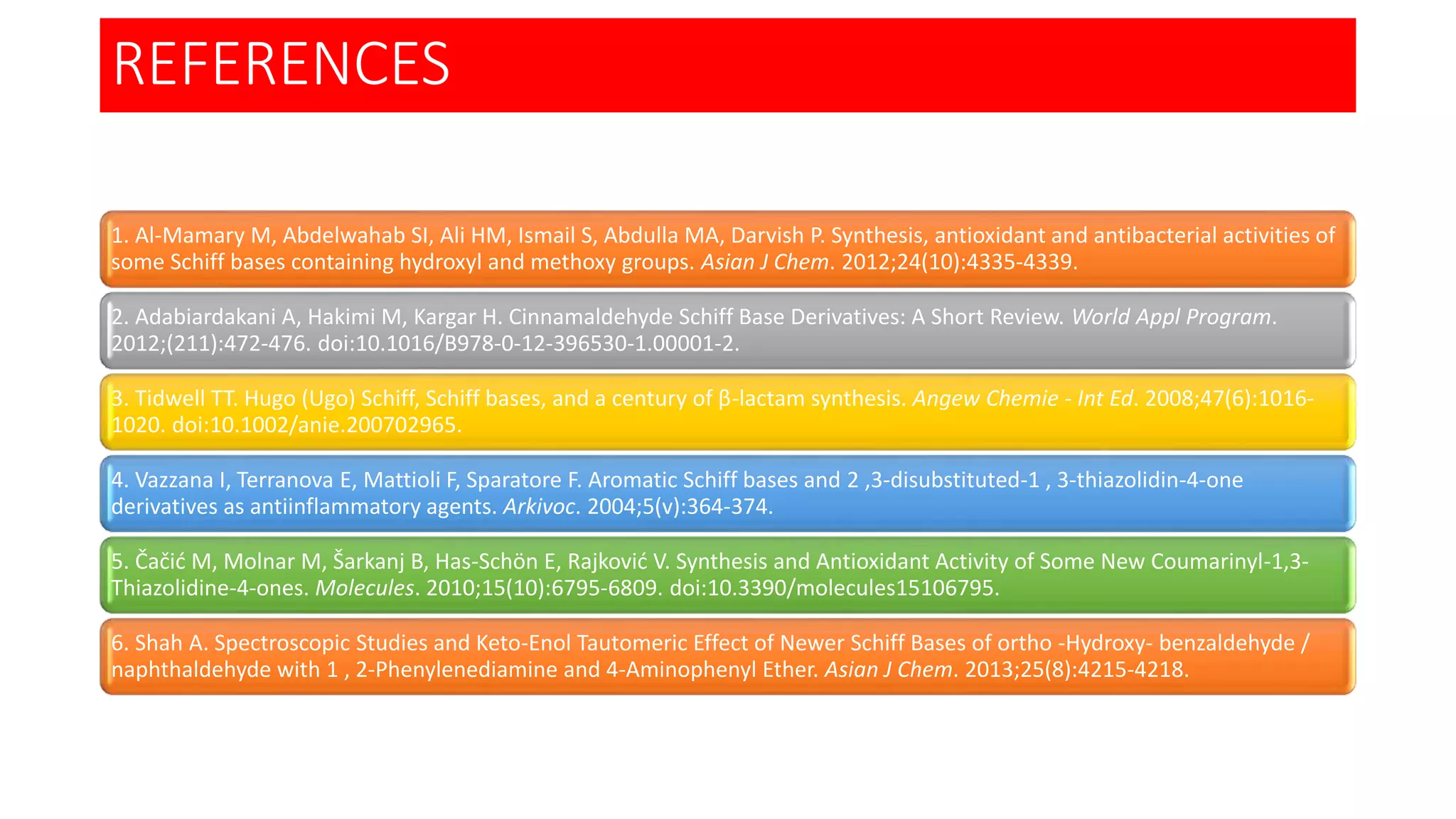 REFERENCES

1. Al-Mamary M, Abdelwahab SI, Ali HM, Ismail S, Abdulla MA, Darvish P. Synthesis, antioxidant and antibacterial activities of some Schiff bases containing hydroxyl and methoxy groups. Asian J Chem. 2012;24(10):4335-4339.

2. Adabiardakani A, Hakimi M, Kargar H. Cinnamaldehyde Schiff Base Derivatives: A Short Review. World Appl Program. 2012;(211):472-476. doi:10.1016/B978-0-12-396530-1.00001-2.

3. Tidwell TT. Hugo (Ugo) Schiff, Schiff bases, and a century of β-lactam synthesis. Angew Chemie - Int Ed. 2008;47(6):1016-1020. doi:10.1002/anie.200702965.

4. Vazzana I, Terranova E, Mattioli F, Sparatore F. Aromatic Schiff bases and 2 ,3-disubstituted-1 , 3-thiazolidin-4-one derivatives as antiinflammatory agents. Arkivoc. 2004;5(v):364-374.

5. Čačić M, Molnar M, Šarkanj B, Has-Schön E, Rajković V. Synthesis and Antioxidant Activity of Some New Coumarinyl-1,3-Thiazolidine-4-ones. Molecules. 2010;15(10):6795-6809. doi:10.3390/molecules15106795.

6. Shah A. Spectroscopic Studies and Keto-Enol Tautomeric Effect of Newer Schiff Bases of ortho -Hydroxy- benzaldehyde / naphthaldehyde with 1 , 2-Phenylenediamine and 4-Aminophenyl Ether. Asian J Chem. 2013;25(8):4215-4218.